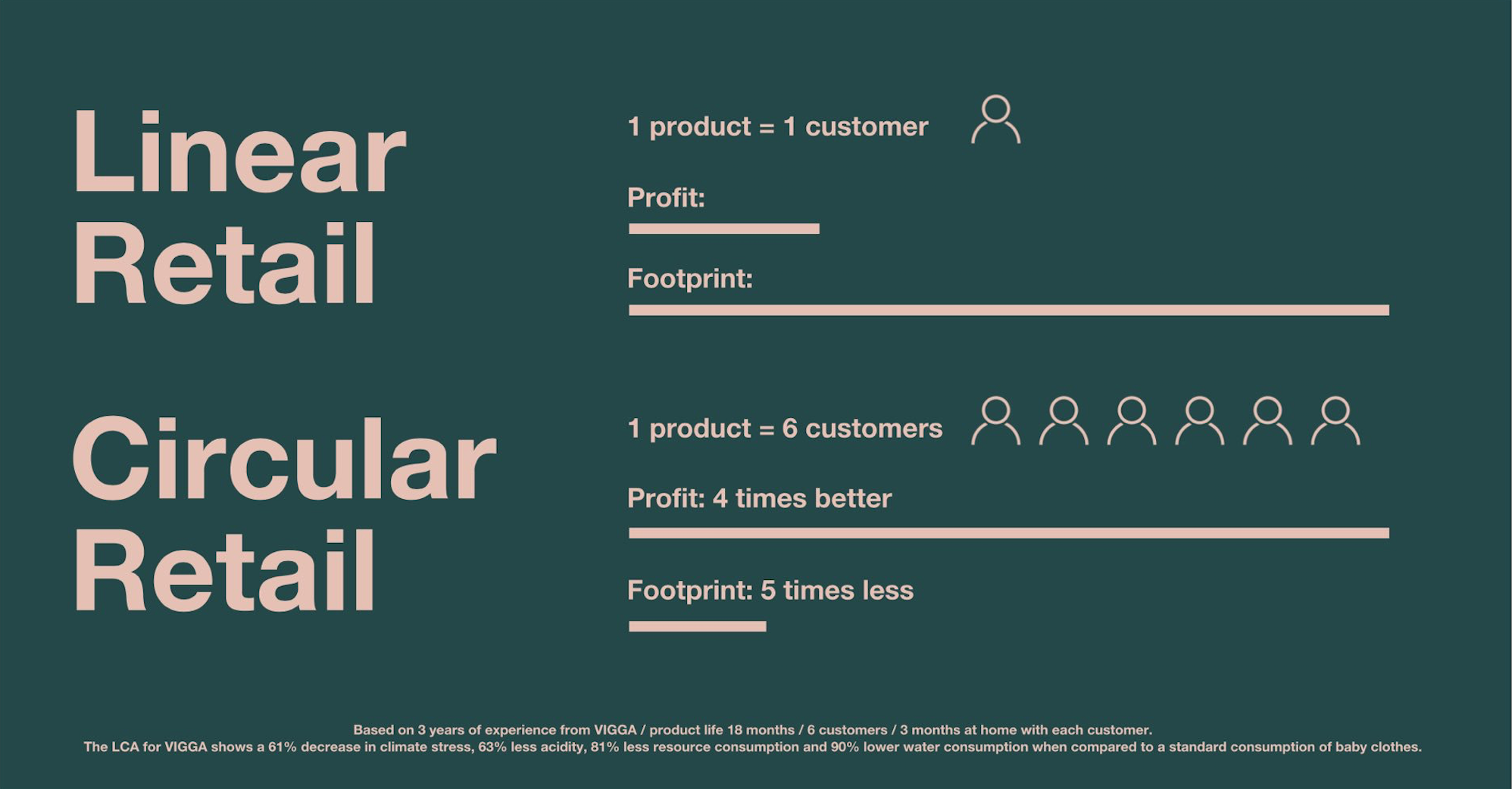 Linear Retail

1 product = 1 customer

Profit:

Footprint:

Circular Retail

1 product = 6 customers

Profit: 4 times better

Footprint: 5 times less

Based on 3 years of experience from VIGGA / product life 18 months / 6 customers / 3 months at home with each customer.
The LCA for VIGGA shows a 61% decrease in climate stress, 63% less acidity, 81% less resource consumption and 90% lower water consumption when compared to a standard consumption of baby clothes.